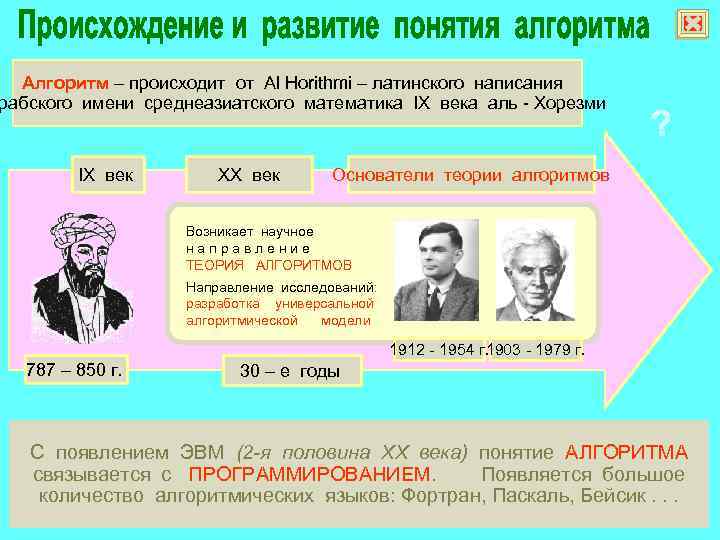 Происхождение и развитие понятия алгоритма

Алгоритм – происходит от Al Horithmi – латинского написания рабского имени среднеазиатского математика IX века аль - Хорезми

?

IX век

XX век

Основатели теории алгоритмов

Возникает научное направление ТЕОРИЯ АЛГОРИТМОВ

Направление исследований: разработка универсальной алгоритмической модели

787 – 850 г.

30 – е годы

1912 - 1954 г.

1903 - 1979 г.

С появлением ЭВМ (2-я половина XX века) понятие АЛГОРИТМА связывается с ПРОГРАММИРОВАНИЕМ. Появляется большое количество алгоритмических языков: Фортран, Паскаль, Бейсик . . .